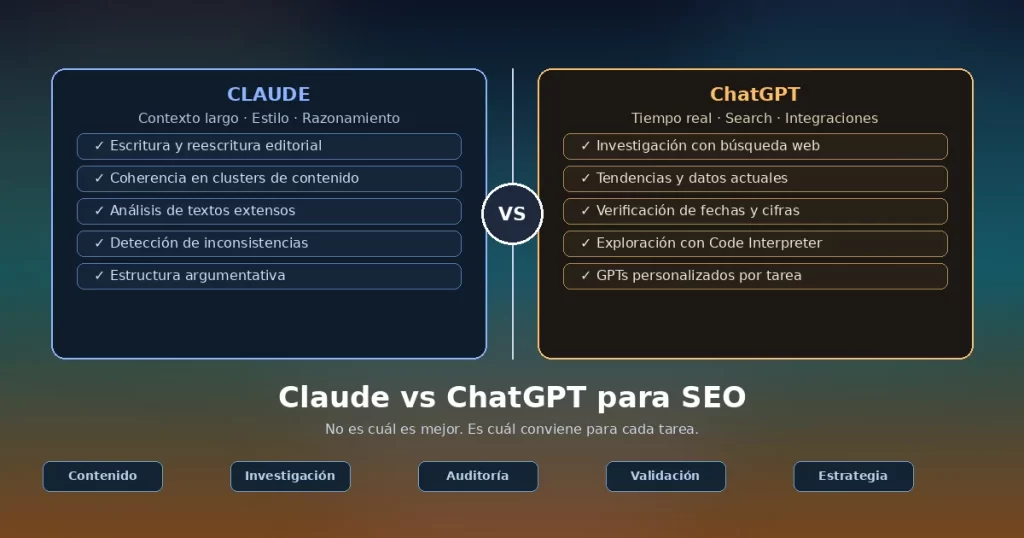 CLAUDE
Contexto largo · Estilo · Razonamiento

✓ Escritura y reescritura editorial
✓ Coherencia en clusters de contenido
✓ Análisis de textos extensos
✓ Detección de inconsistencias
✓ Estructura argumentativa

VS

ChatGPT
Tiempo real · Search · Integraciones

✓ Investigación con búsqueda web
✓ Tendencias y datos actuales
✓ Verificación de fechas y cifras
✓ Exploración con Code Interpreter
✓ GPTs personalizados por tarea

Claude vs ChatGPT para SEO

No es cuál es mejor. Es cuál conviene para cada tarea.

Contenido
Investigación
Auditoría
Validación
Estrategia